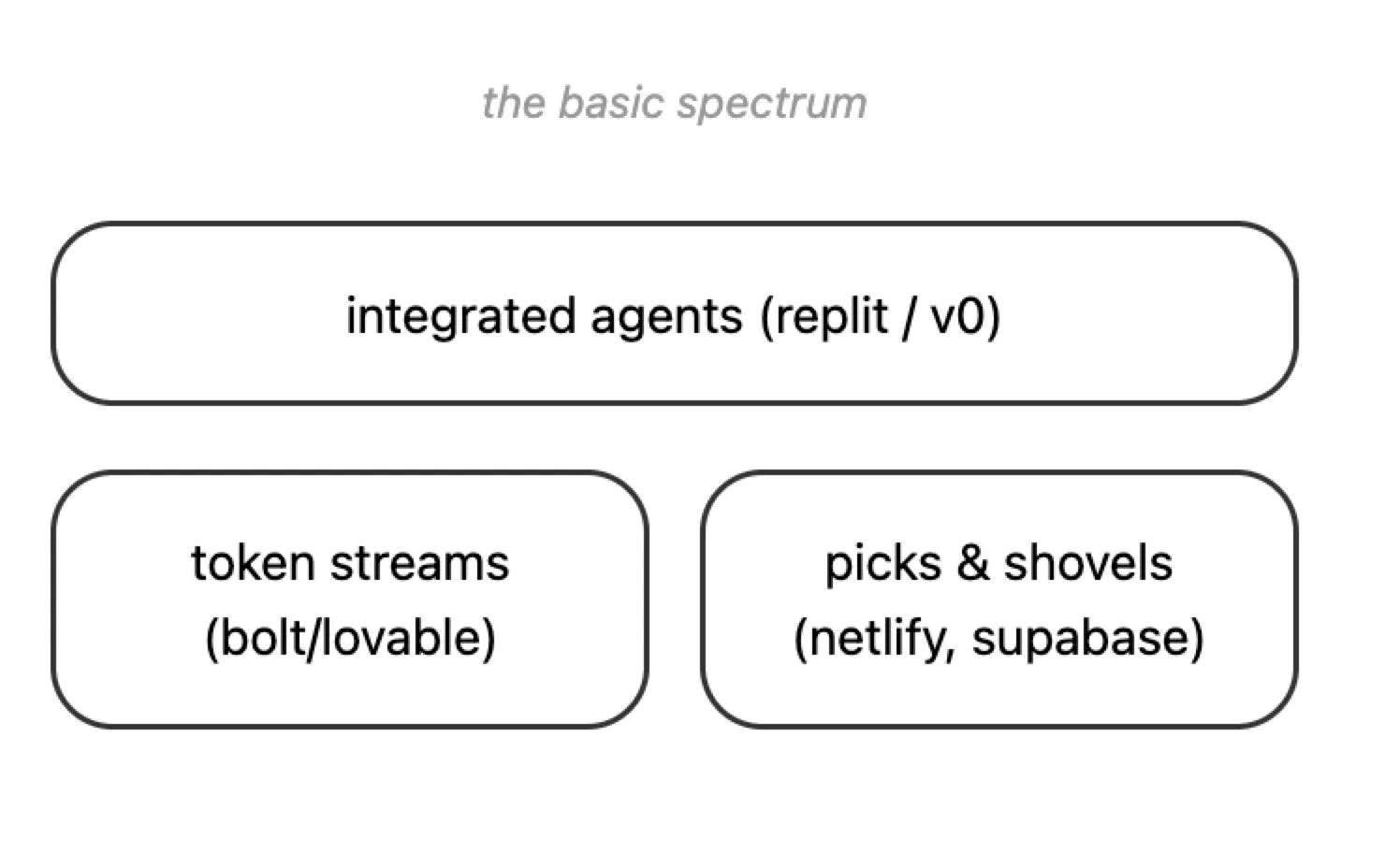 the basic spectrum

integrated agents (replit / v0)

token streams
(bolt/lovable)

picks & shovels
(netlify, supabase)